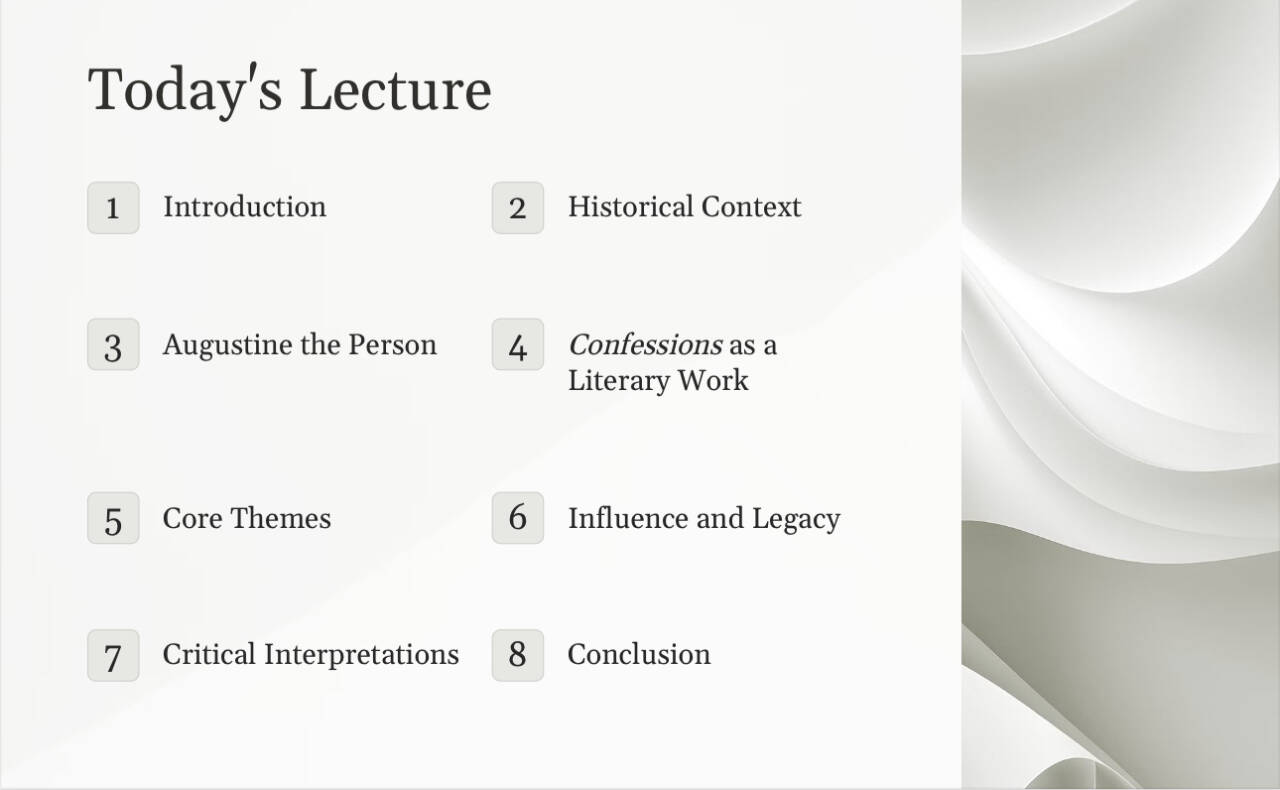 Today's Lecture

1 Introduction

2 Historical Context

3 Augustine the Person

4 Confessions as a Literary Work

5 Core Themes

6 Influence and Legacy

7 Critical Interpretations

8 Conclusion